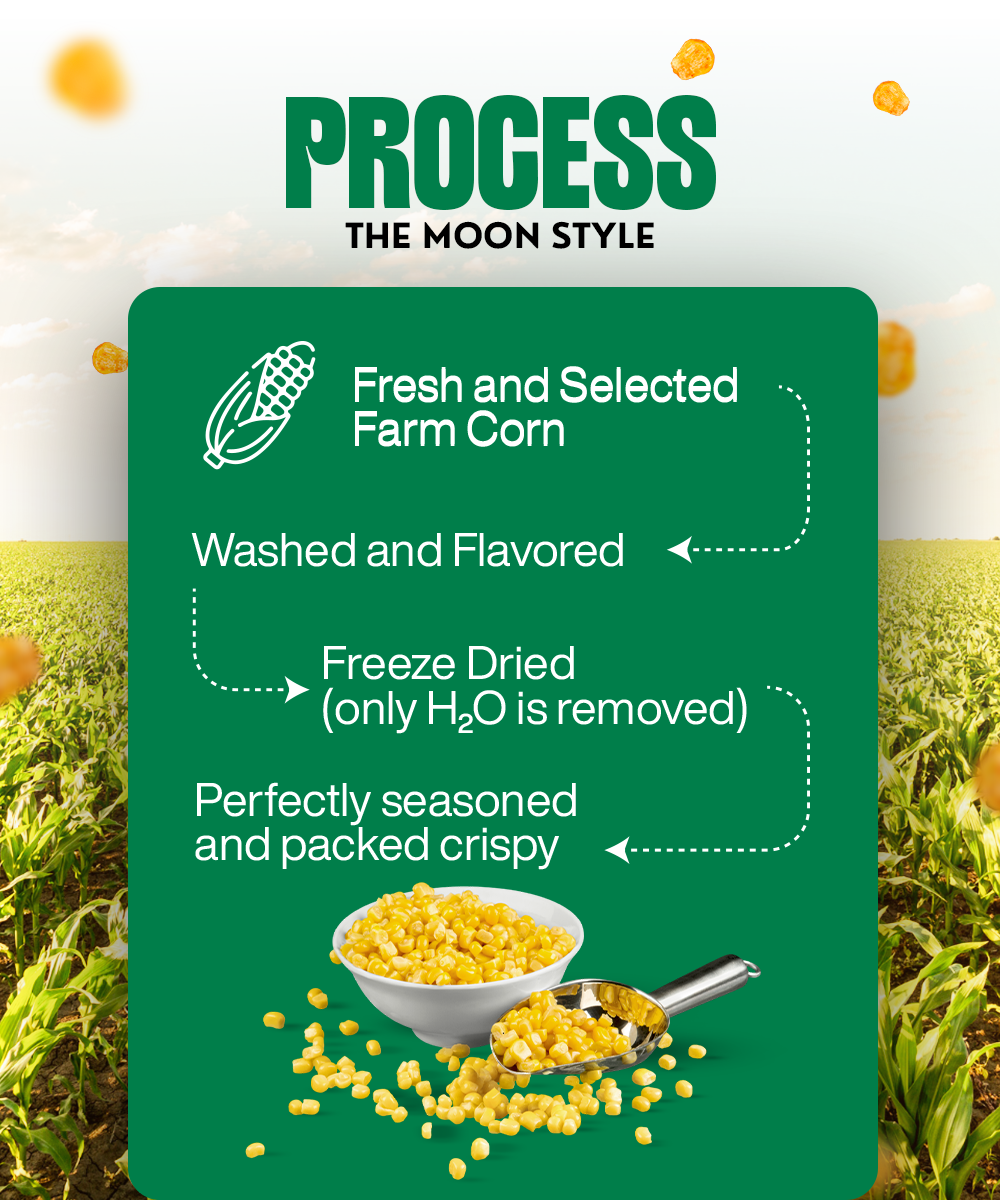 PROCESS
THE MOON STYLE

Fresh and Selected Farm Corn

Washed and Flavored

Freeze Dried (only $H_2O$ is removed)

Perfectly seasoned and packed crispy